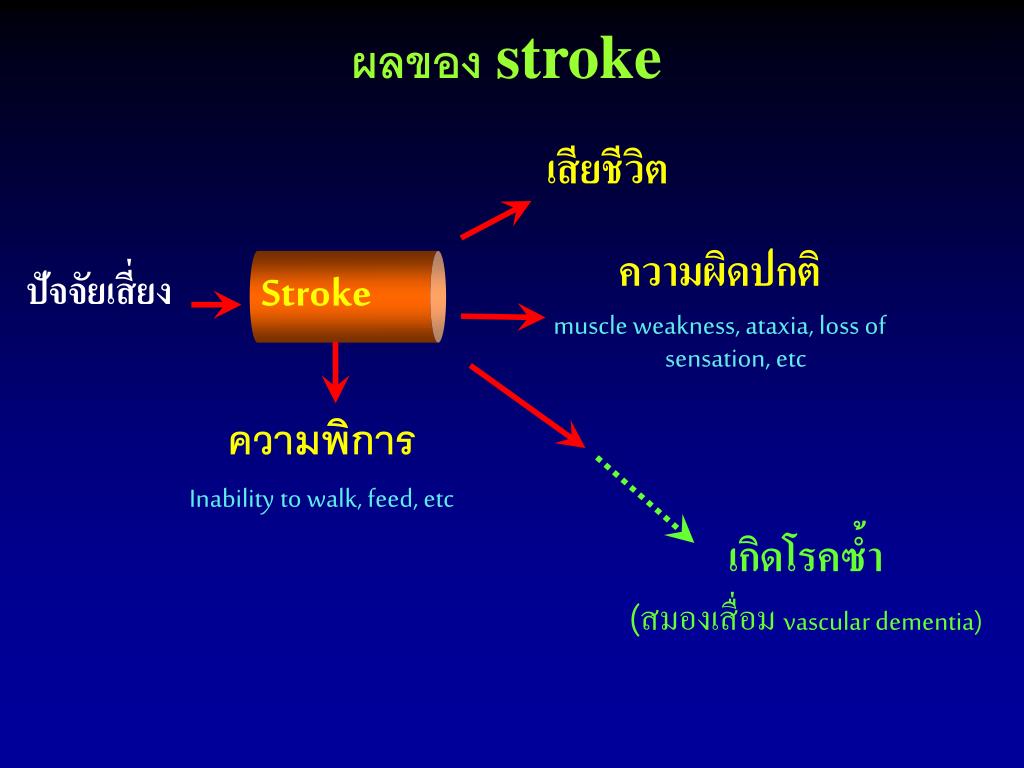 ผลของ stroke

เสียชีวิต

ปัจจัยเสี่ยง

Stroke

ความผิดปกติ

muscle weakness, ataxia, loss of sensation, etc

ความพิการ

Inability to walk, feed, etc

เกิดโรคซ้ำ

(สมองเสื่อม vascular dementia)